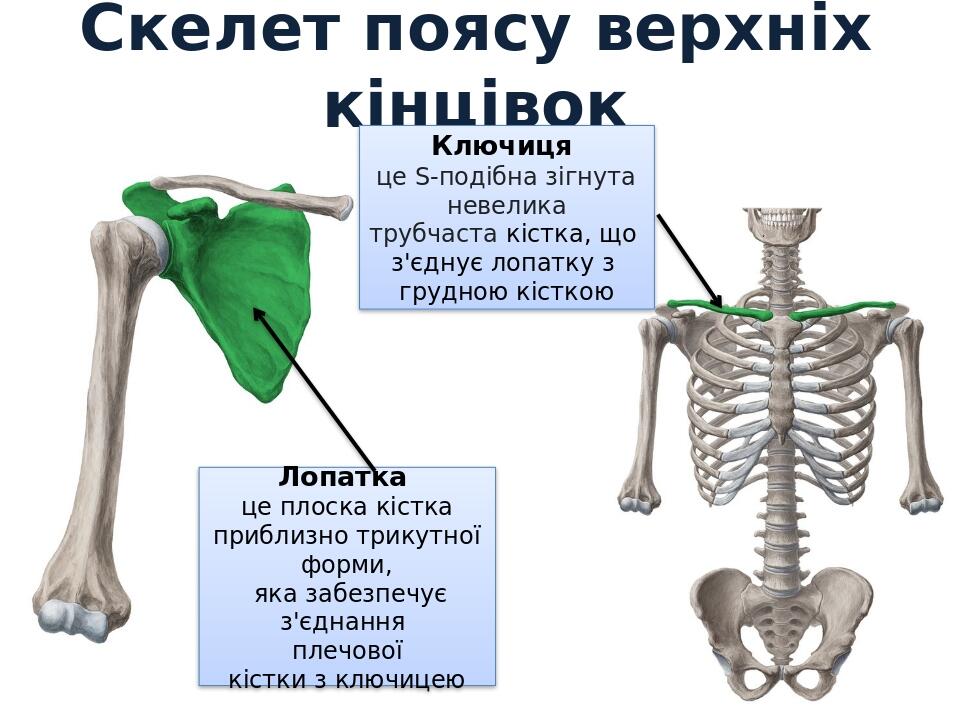 Скелет поясу верхніх кінцівок

Ключиця
це S-подібна зігнута невелика трубчаста кістка, що з'єднує лопатку з грудною кісткою

Лопатка
це плоска кістка приблизно трикутної форми, яка забезпечує з'єднання плечової кістки з ключицею